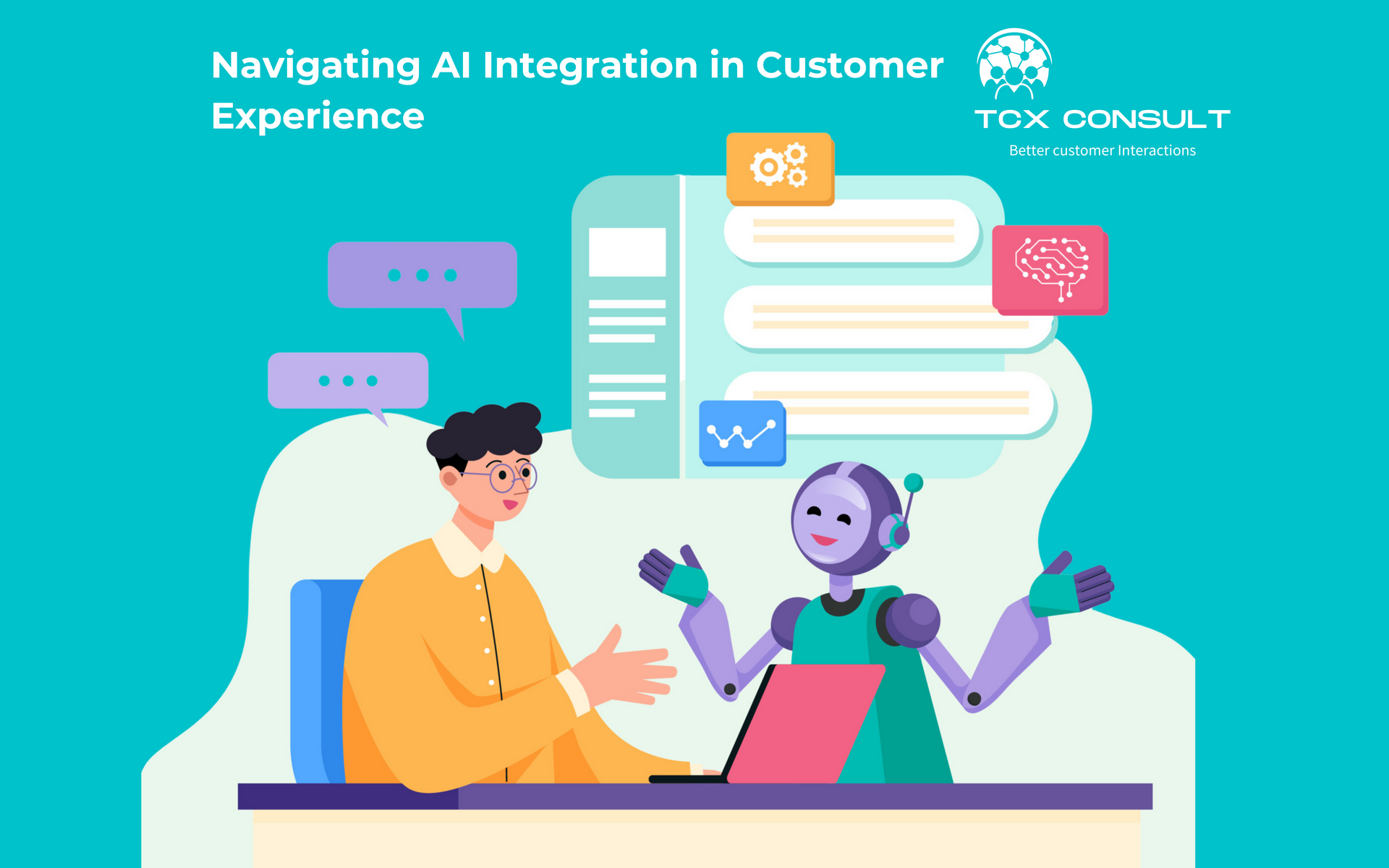 Navigating AI Integration in Customer Experience

TCX CONSULT
Better customer Interactions